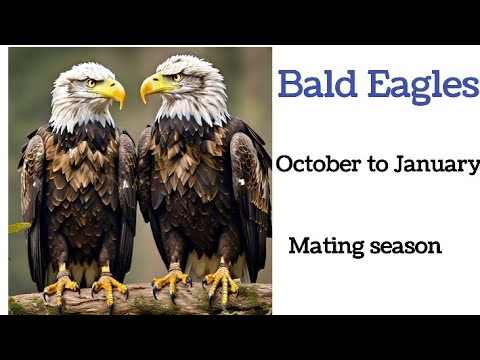 Bald Eagles

October to January

Mating season